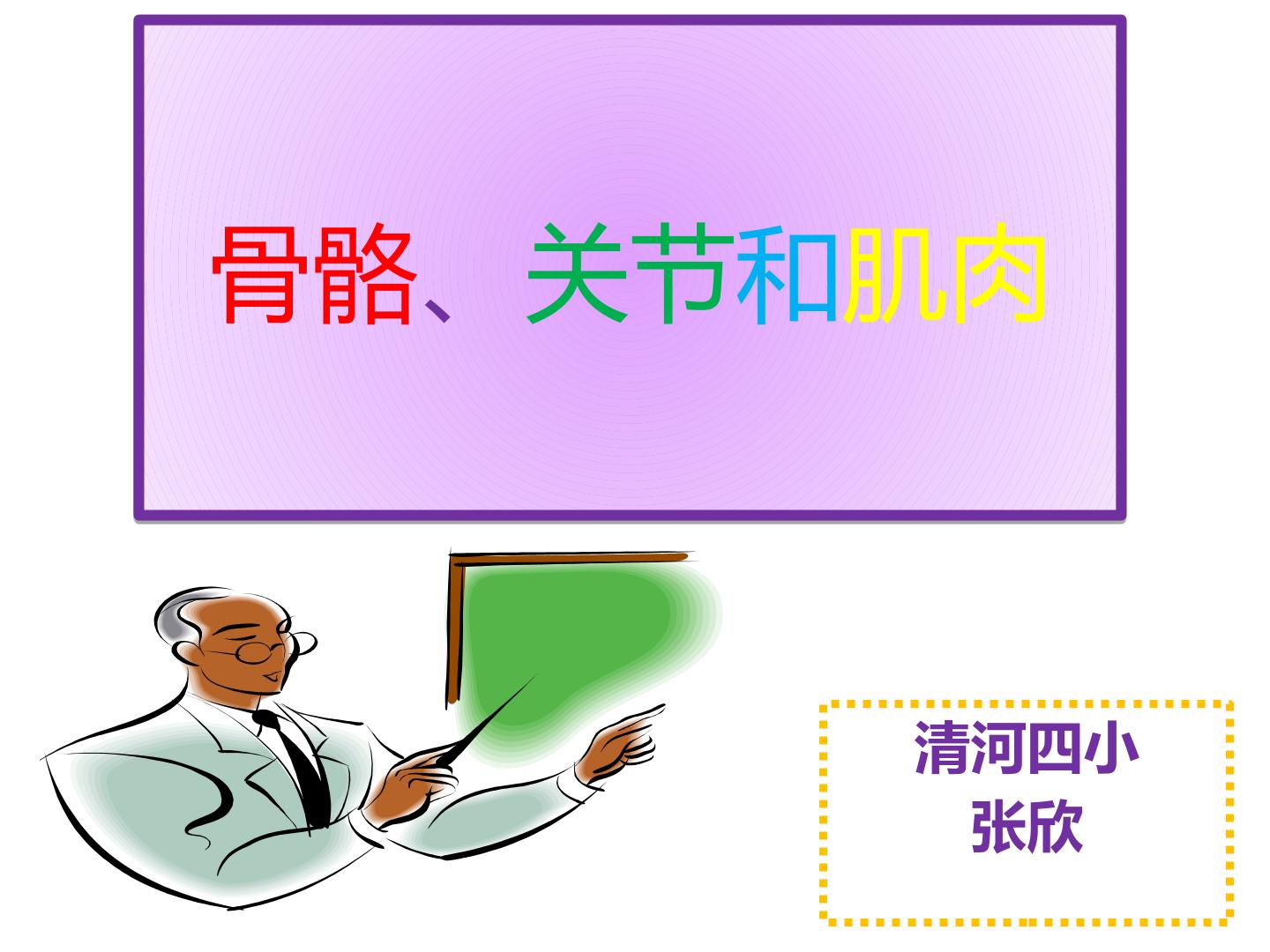 骨骼、关节和肌肉

清河四小
张欣